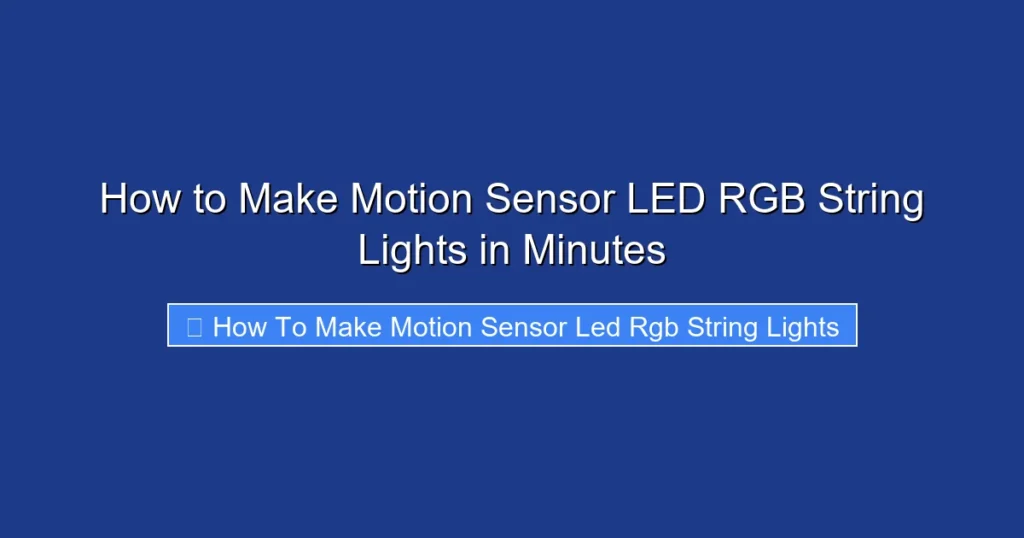 How to Make Motion Sensor LED RGB String Lights in Minutes

How To Make Motion Sensor Led Rgb String Lights